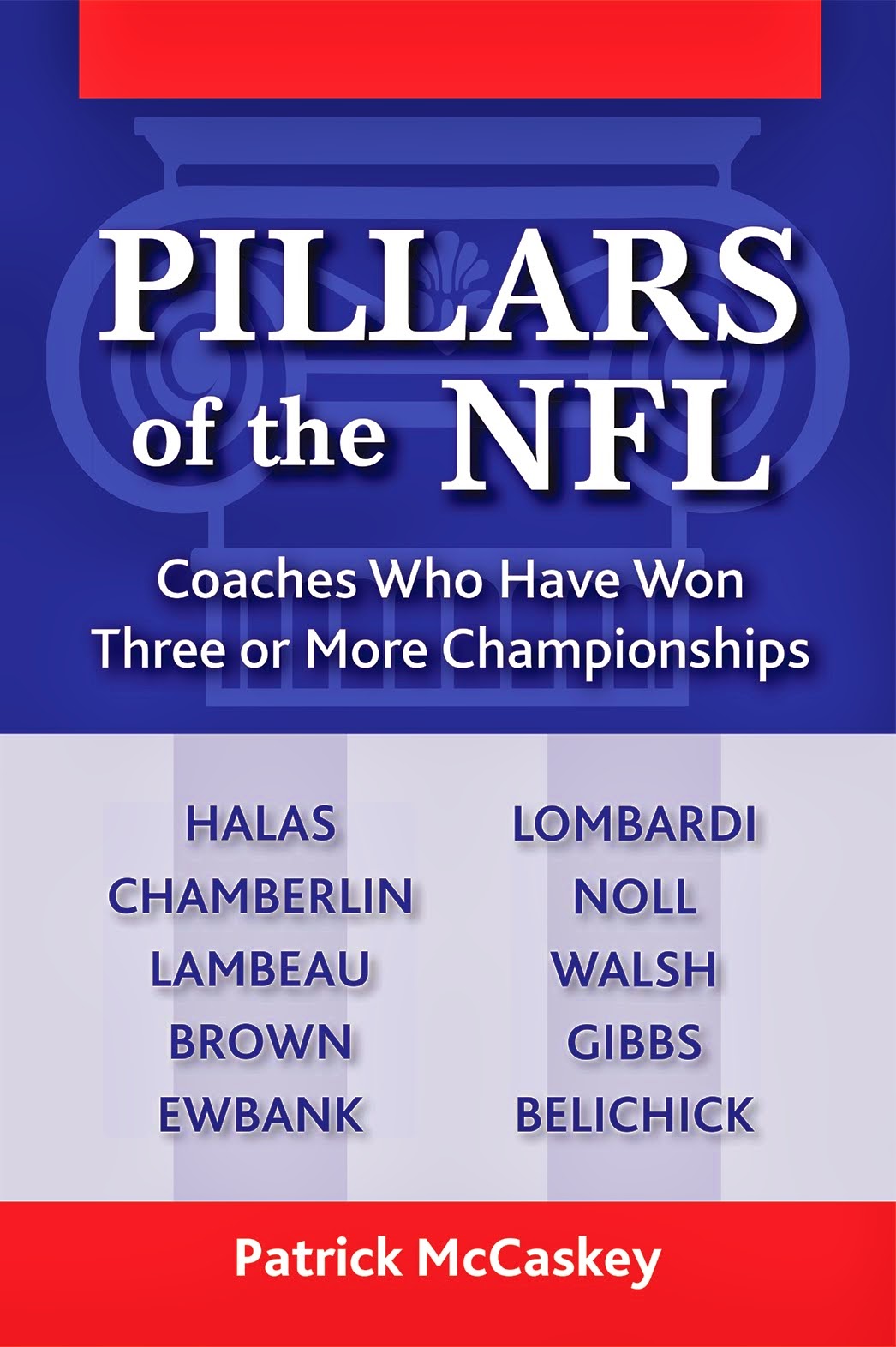 PILLARS of the NFL

Coaches Who Have Won Three or More Championships

HALAS
CHAMBERLIN
LAMBEAU
BROWN
EWBANK

LOMBARDI
NOLL
WALSH
GIBBS
BELICHICK

Patrick McCaskey